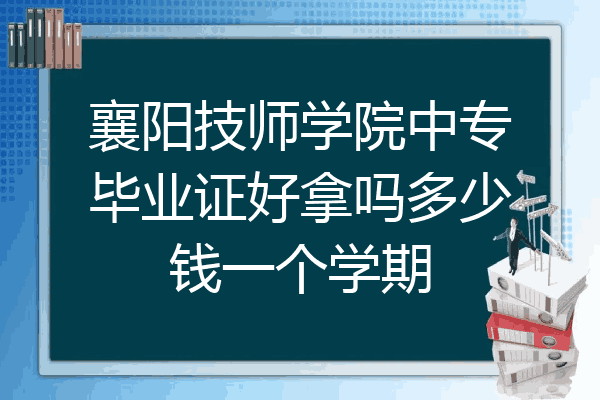 襄阳技师学院中专毕业证好拿吗多少钱一个学期